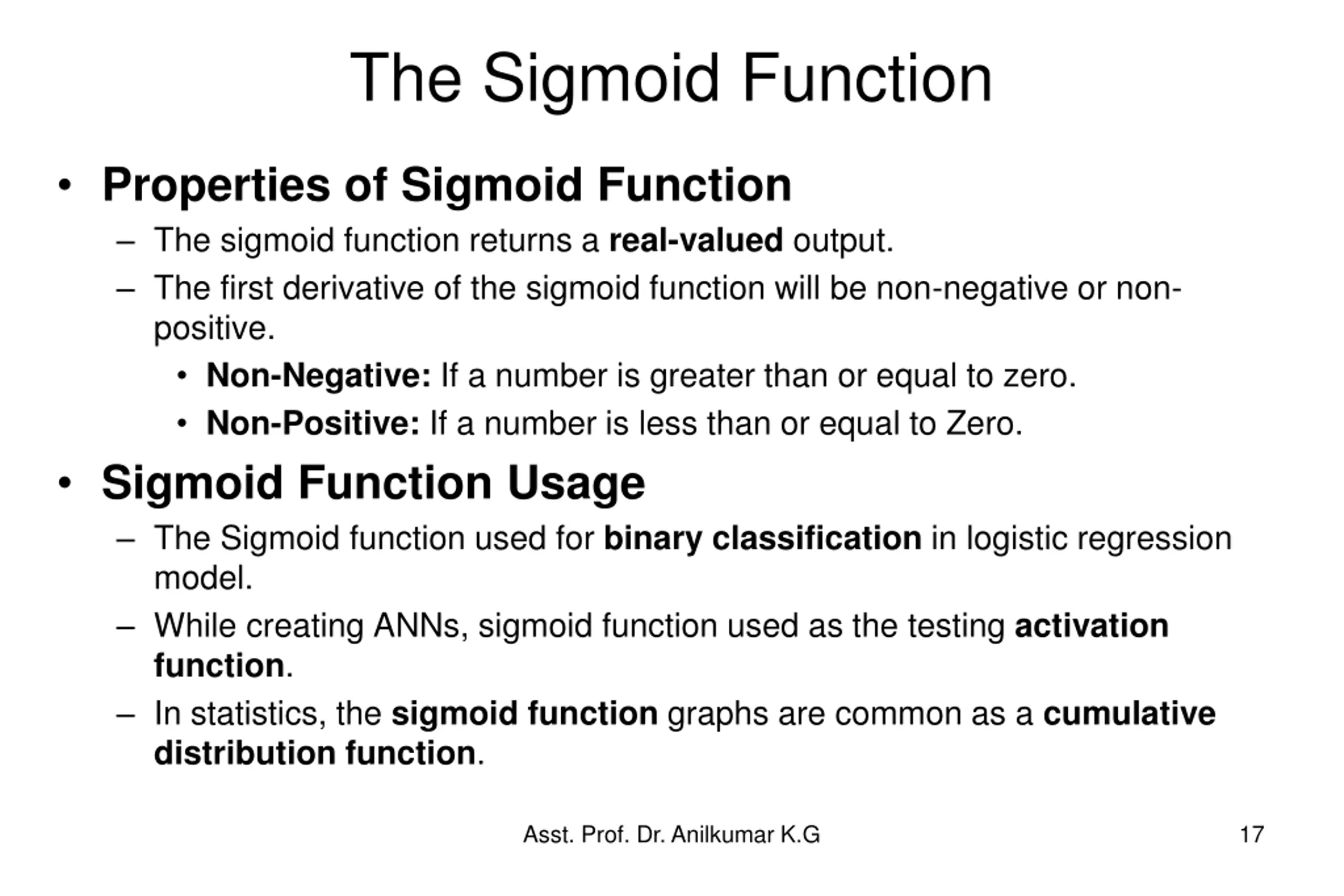 The Sigmoid Function

• Properties of Sigmoid Function
– The sigmoid function returns a real-valued output.
– The first derivative of the sigmoid function will be non-negative or non-positive.
• Non-Negative: If a number is greater than or equal to zero.
• Non-Positive: If a number is less than or equal to Zero.

• Sigmoid Function Usage
– The Sigmoid function used for binary classification in logistic regression model.
– While creating ANNs, sigmoid function used as the testing activation function.
– In statistics, the sigmoid function graphs are common as a cumulative distribution function.

Asst. Prof. Dr. Anilkumar K.G

17